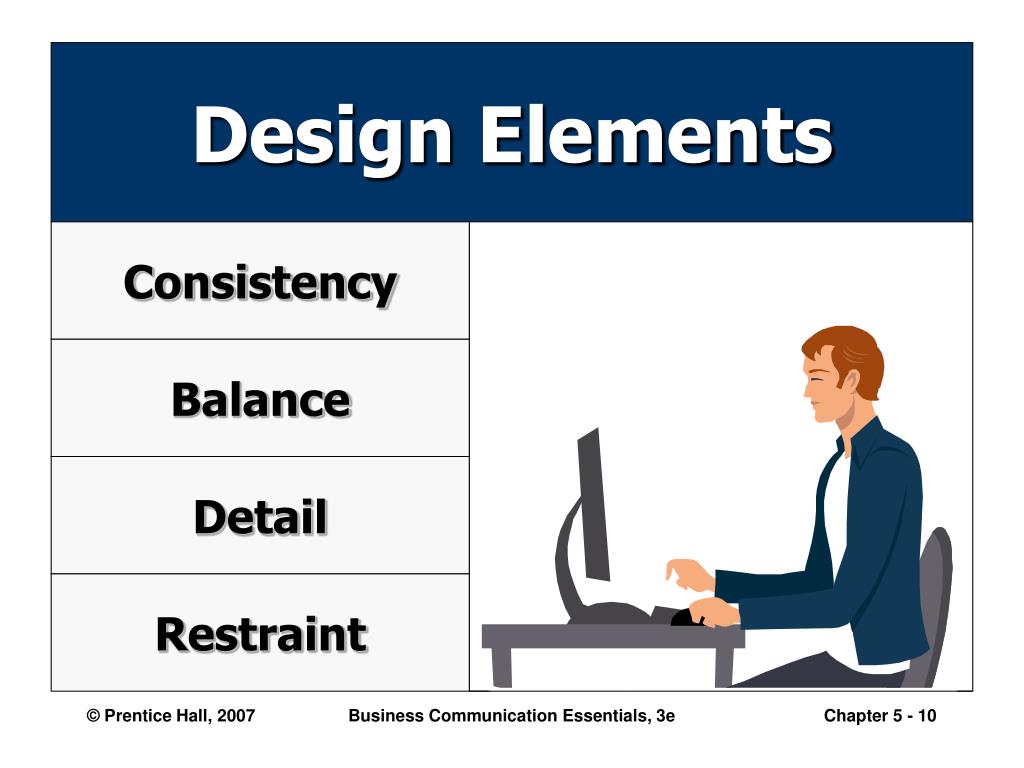 Design Elements

Consistency

Balance

Detail

Restraint

© Prentice Hall, 2007

Business Communication Essentials, 3e

Chapter 5 - 10